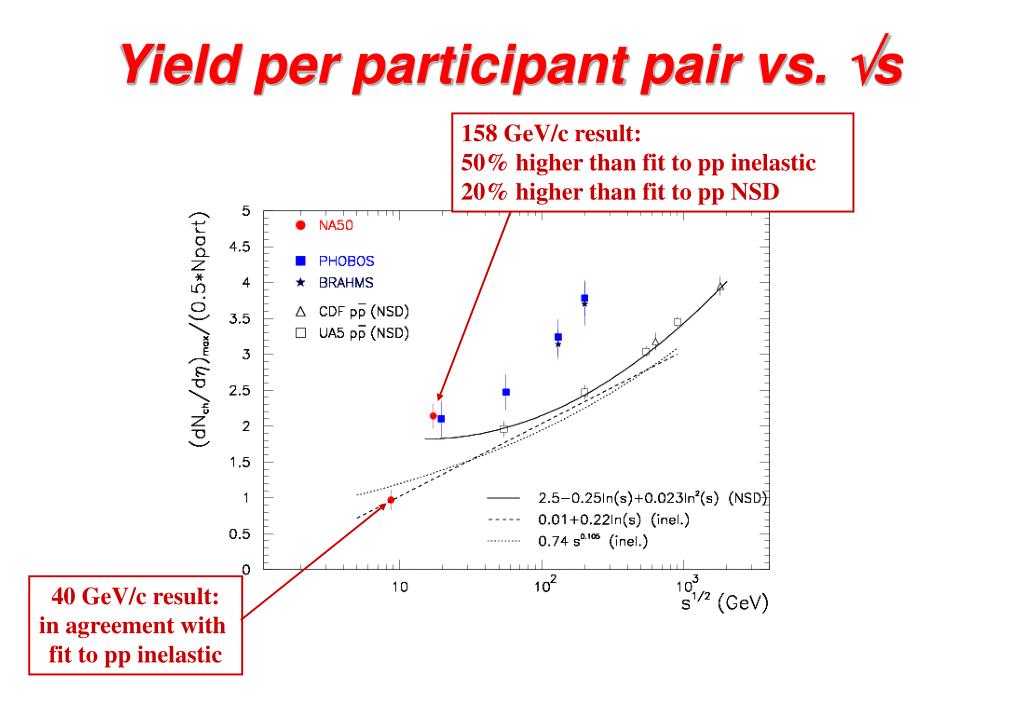 Yield per participant pair vs. $\sqrt{s}$

158 GeV/c result:
50% higher than fit to pp inelastic
20% higher than fit to pp NSD

$(dN_{ch}/d\eta)_{max}/(0.5*Npart)$

5
4.5
4
3.5
3
2.5
2
1.5
1
0.5
0

NA50
PHOBOS
BRAHMS
CDF $p\bar{p}$ (NSD)
UA5 $p\bar{p}$ (NSD)

$2.5-0.25\ln(s)+0.023\ln^2(s)$ (NSD)
$0.01+0.22\ln(s)$ (inel.)
$0.74\ s^{0.105}$ (inel.)

10
$10^2$
$10^3$
$s^{1/2}$ (GeV)

40 GeV/c result:
in agreement with
fit to pp inelastic